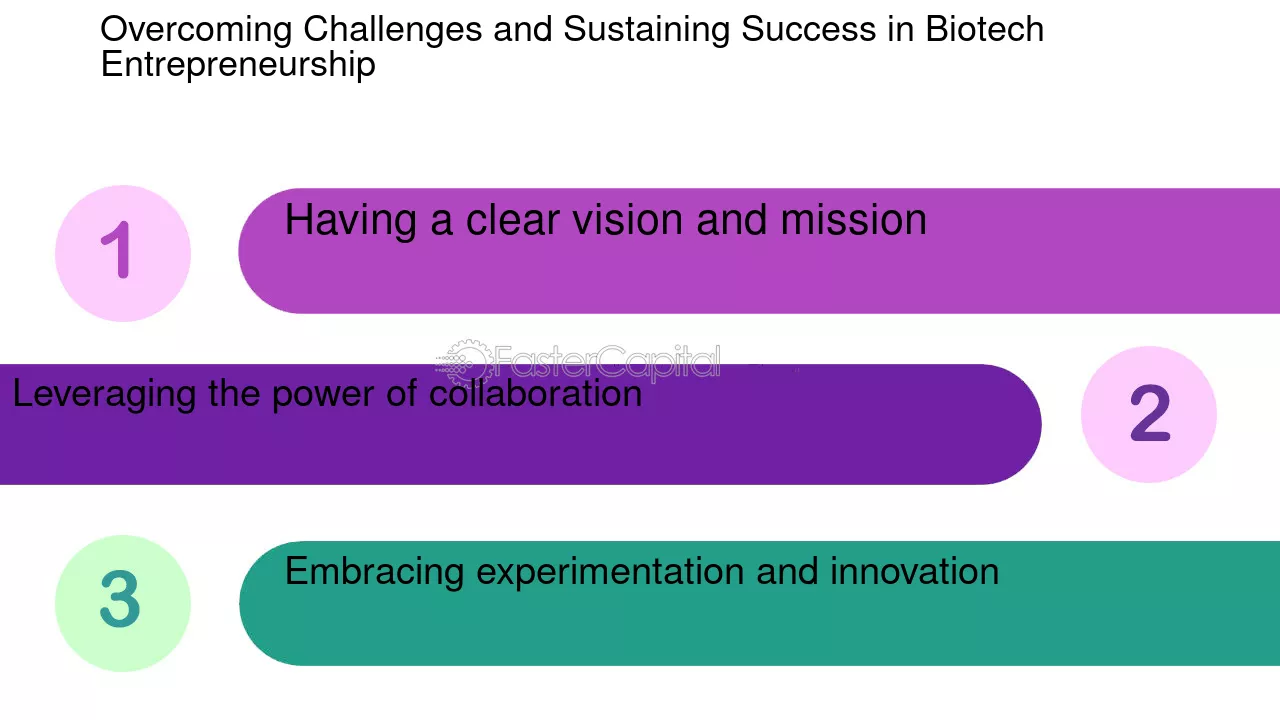 Overcoming Challenges and Sustaining Success in Biotech Entrepreneurship

1

Having a clear vision and mission

FasterCapital

Leveraging the power of collaboration

2

3

Embracing experimentation and innovation